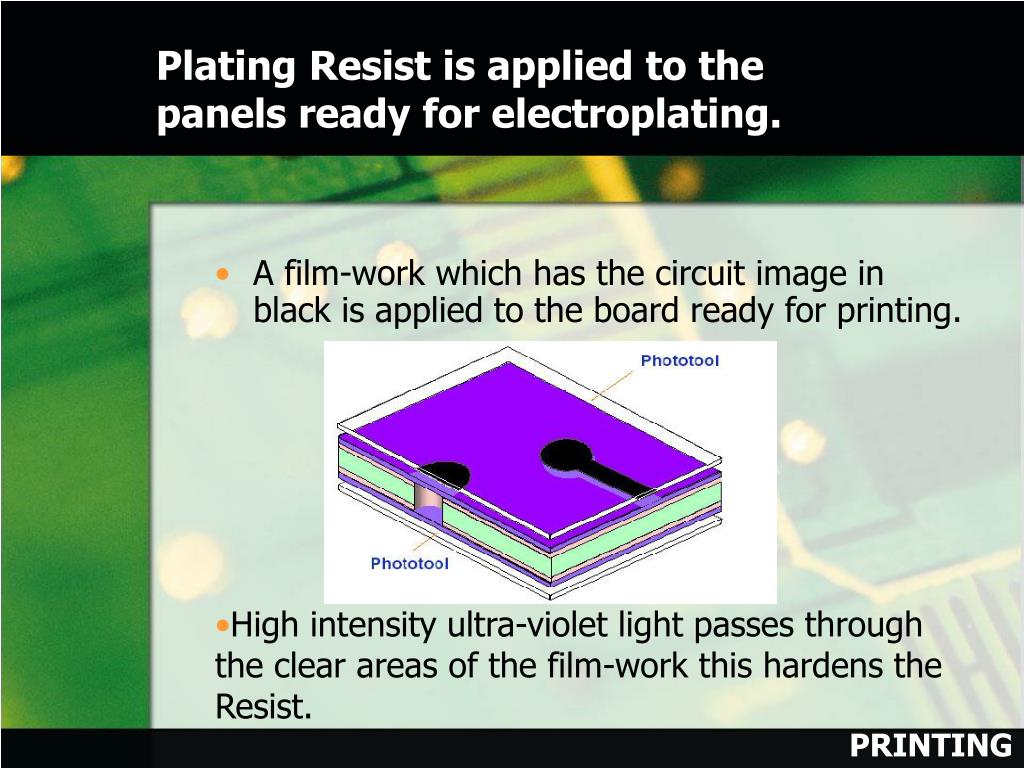 Plating Resist is applied to the panels ready for electroplating.

• A film-work which has the circuit image in black is applied to the board ready for printing.

Phototool

Phototool

•High intensity ultra-violet light passes through the clear areas of the film-work this hardens the Resist.

PRINTING